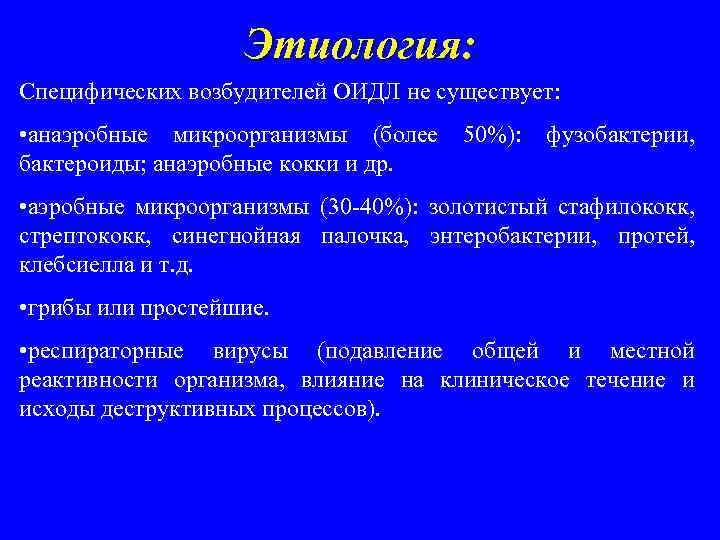 Этиология:

Специфических возбудителей ОИДЛ не существует:

•анаэробные микроорганизмы (более 50%): фузобактерии, бактероиды; анаэробные кокки и др.

•аэробные микроорганизмы (30-40%): золотистый стафилококк, стрептококк, синегнойная палочка, энтеробактерии, протей, клебсиелла и т.д.

•грибы или простейшие.

•респираторные вирусы (подавление общей и местной реактивности организма, влияние на клиническое течение и исходы деструктивных процессов).